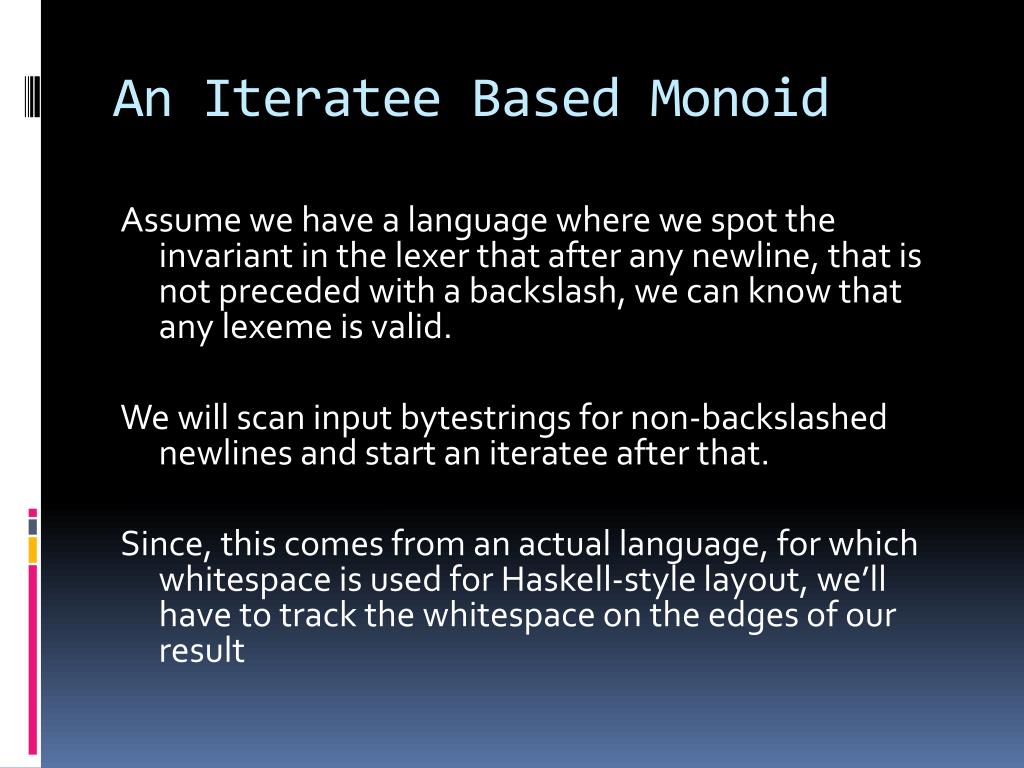 An Iteratee Based Monoid

Assume we have a language where we spot the invariant in the lexer that after any newline, that is not preceded with a backslash, we can know that any lexeme is valid.

We will scan input bytestrings for non-backslashed newlines and start an iteratee after that.

Since, this comes from an actual language, for which whitespace is used for Haskell-style layout, we'll have to track the whitespace on the edges of our result